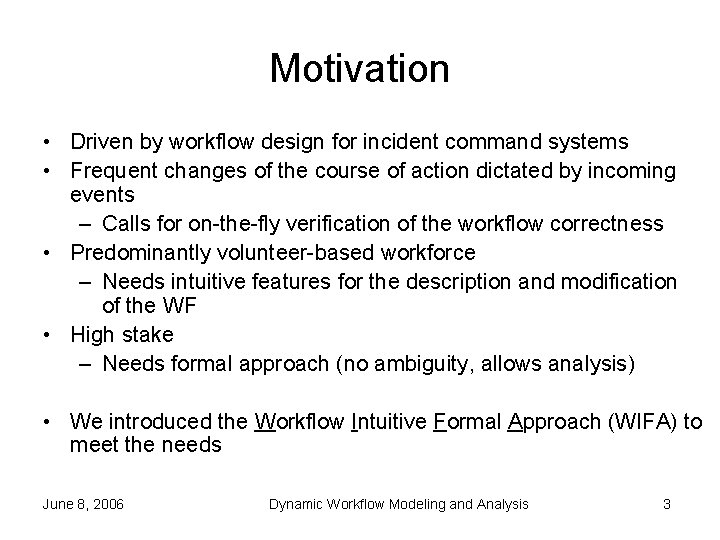 Motivation

• Driven by workflow design for incident command systems
• Frequent changes of the course of action dictated by incoming events
– Calls for on-the-fly verification of the workflow correctness
• Predominantly volunteer-based workforce
– Needs intuitive features for the description and modification of the WF
• High stake
– Needs formal approach (no ambiguity, allows analysis)

• We introduced the Workflow Intuitive Formal Approach (WIFA) to meet the needs

June 8, 2006 Dynamic Workflow Modeling and Analysis 3